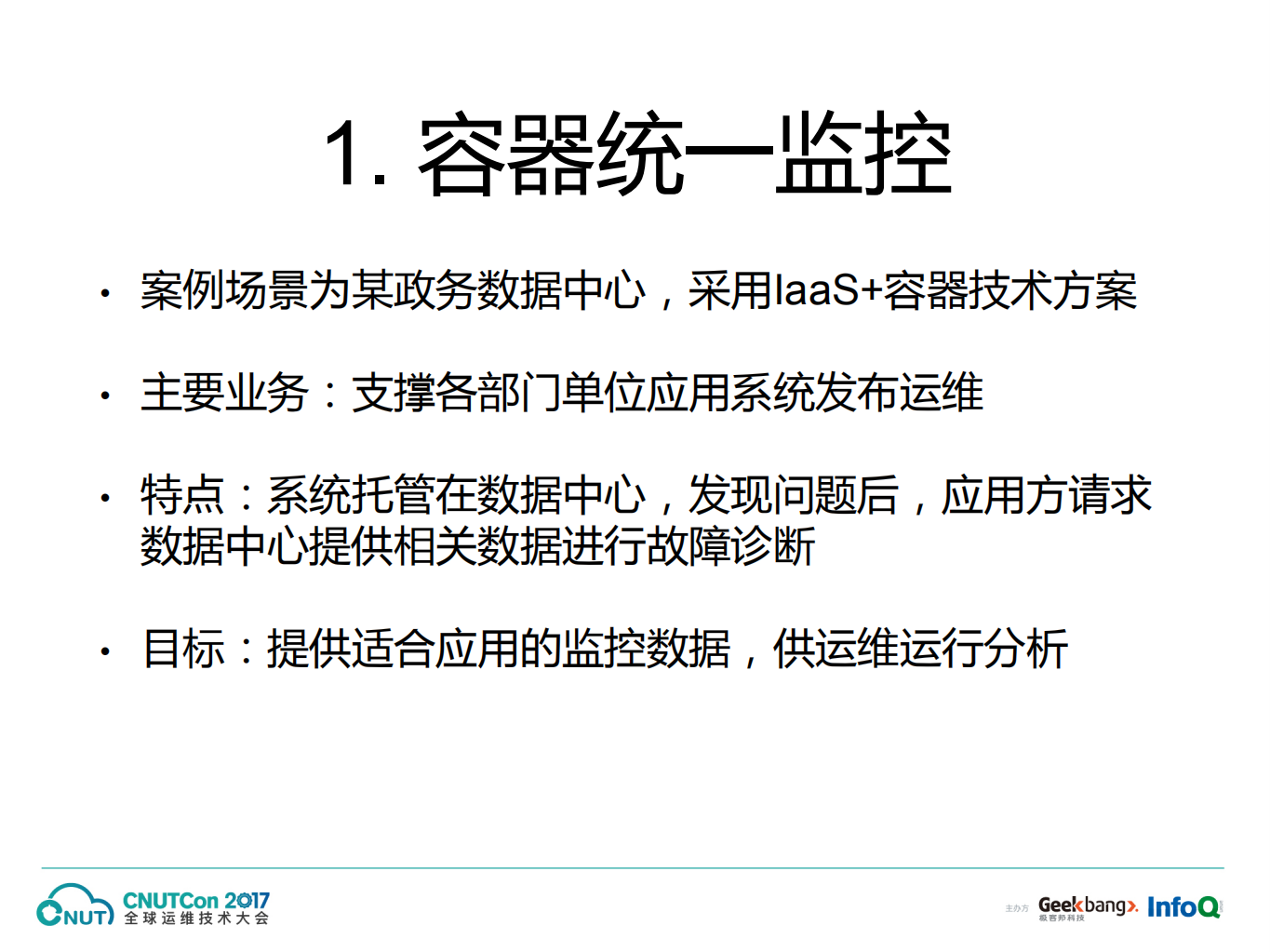 1. 容器统一监控

• 案例场景为某政务数据中心，采用IaaS+容器技术方案

• 主要业务：支撑各部门单位应用系统发布运维

• 特点：系统托管在数据中心，发现问题后，应用方请求数据中心提供相关数据进行故障诊断

• 目标：提供适合应用的监控数据，供运维运行分析

CNUT CNUTCon 2017 全球运维技术大会

主办方 Geekbang> 极客邦科技 InfoQ